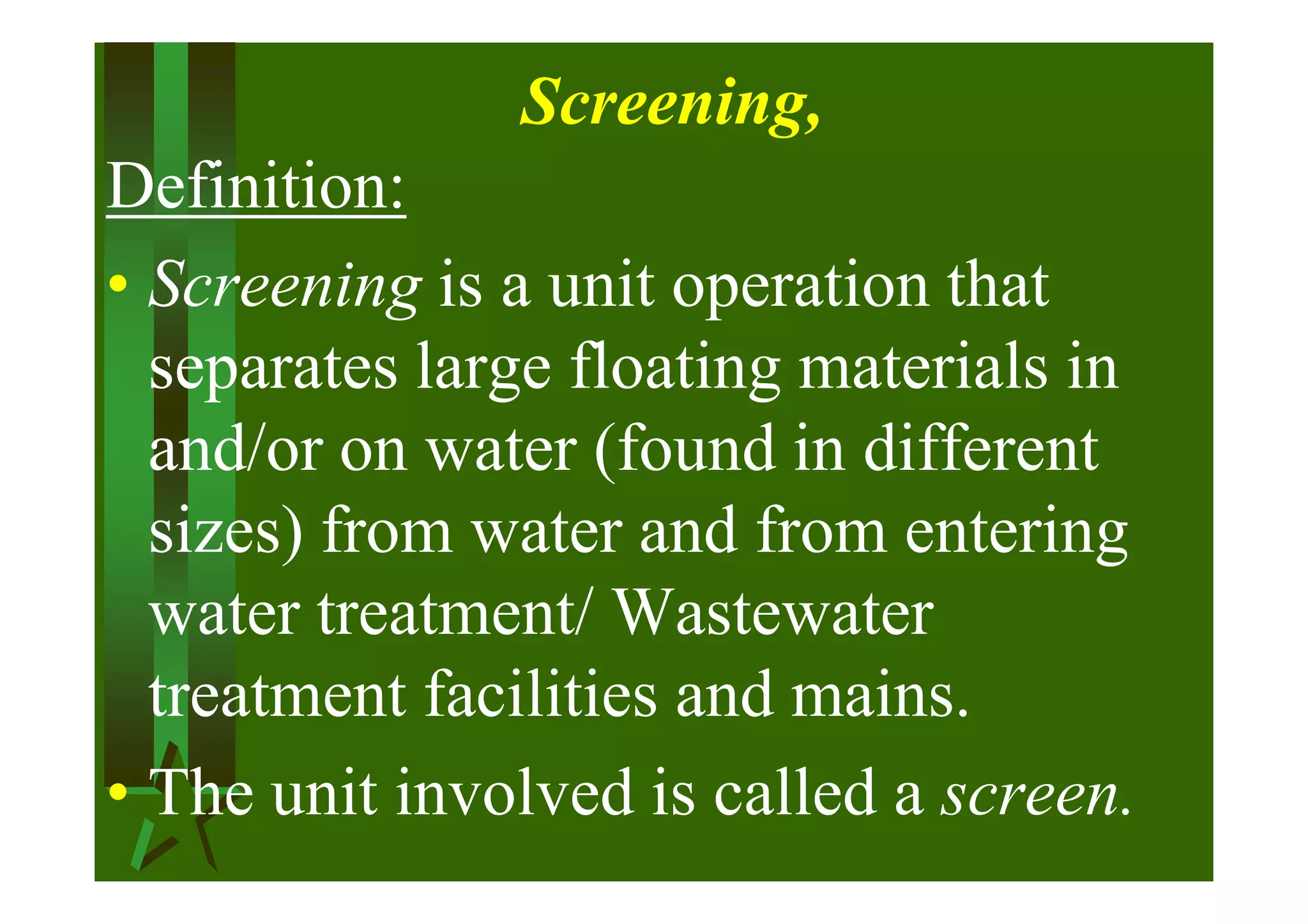 Screening,

Definition:

• Screening is a unit operation that separates large floating materials in and/or on water (found in different sizes) from water and from entering water treatment/ Wastewater treatment facilities and mains.

• The unit involved is called a screen.